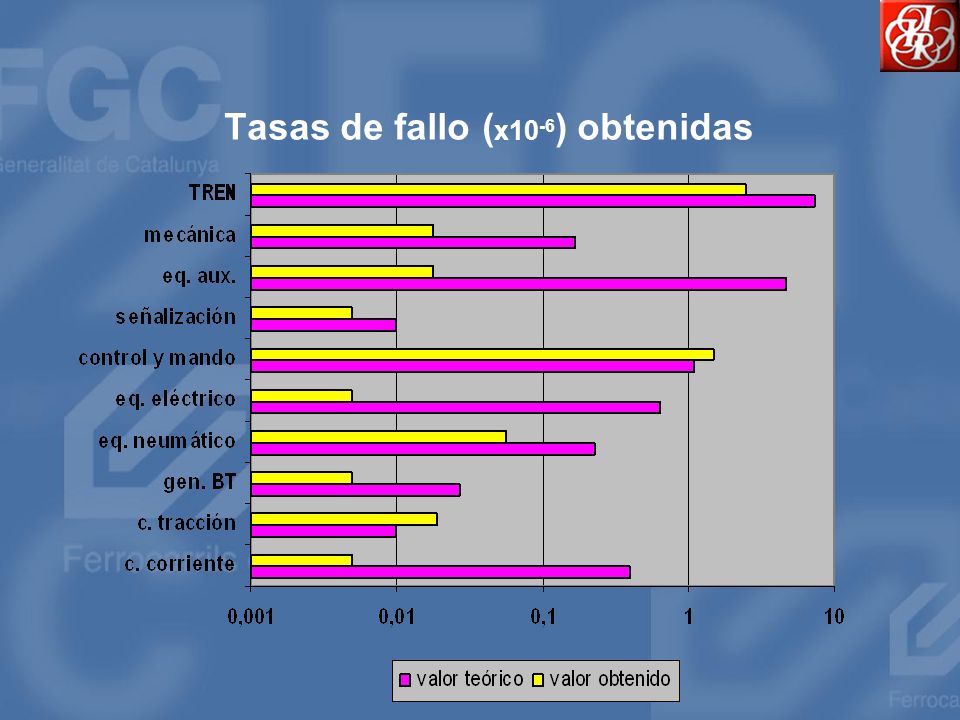 FGC
Generalitat de Catalunya

Tasas de fallo ($x10^{-6}$) obtenidas

TREN
mecánica
eq. aux.
señalización
control y mando
eq. eléctrico
eq. neumático
gen. BT
c. tracción
c. corriente

0,001 0,01 0,1 1 10

valor teórico valor obtenido

Ferrocarrils

Ferroca